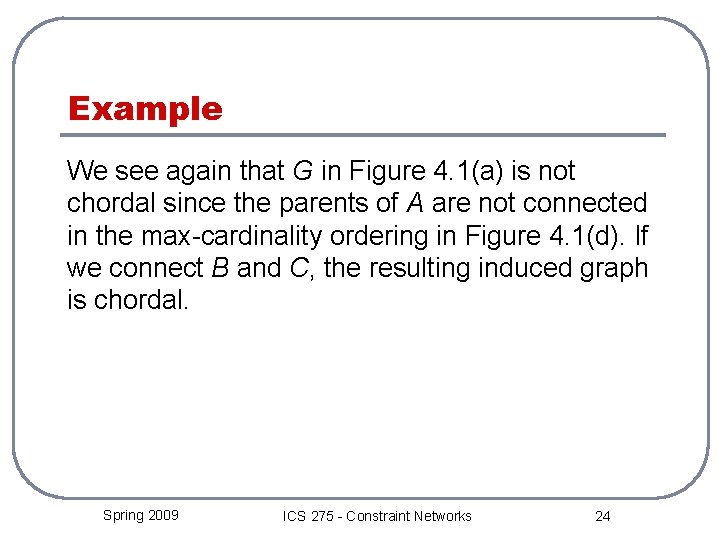 Example

We see again that $G$ in Figure 4.1(a) is not chordal since the parents of $A$ are not connected in the max-cardinality ordering in Figure 4.1(d). If we connect $B$ and $C$, the resulting induced graph is chordal.

Spring 2009

ICS 275 - Constraint Networks

24